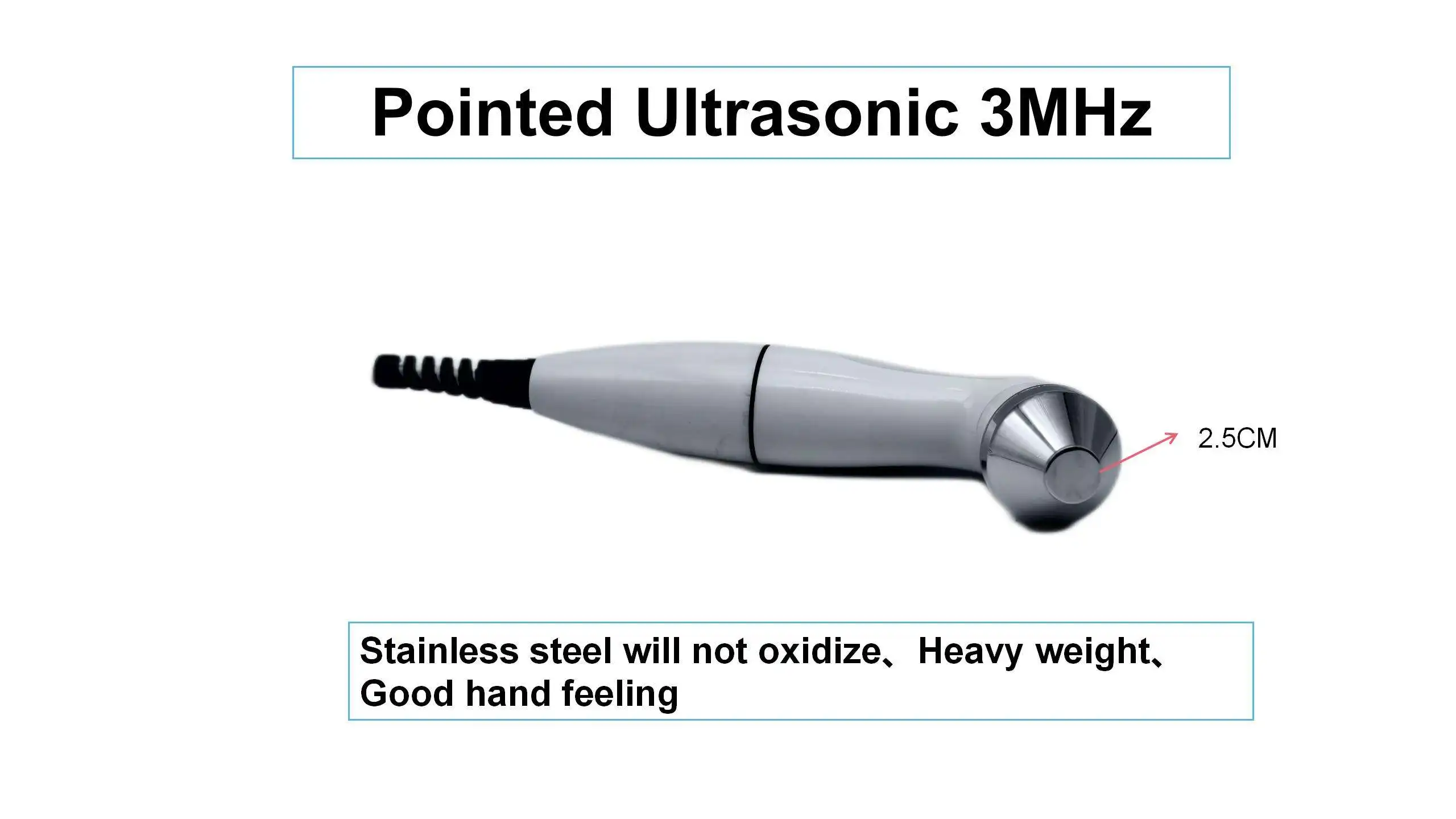 Pointed Ultrasonic 3MHz

2.5CM

Stainless steel will not oxidize、Heavy weight、Good hand feeling